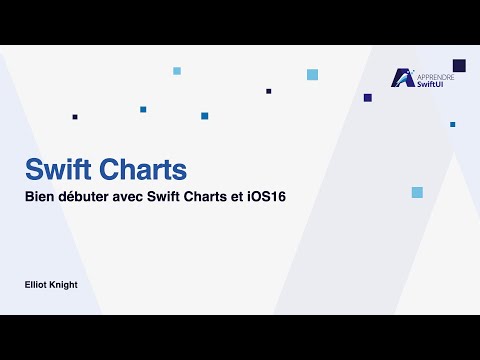 APPRENDRE SwiftUI

Swift Charts

Bien débuter avec Swift Charts et iOS16

Elliot Knight